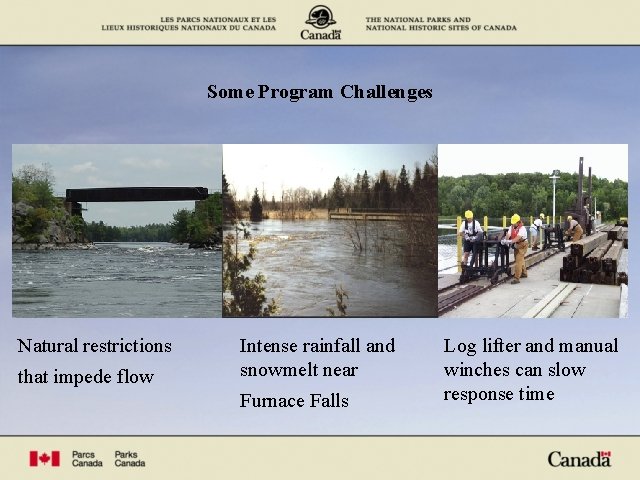 LES PARCS NATIONAUX ET LES LIEUX HISTORIQUES NATIONAUX DU CANADA

Canada

THE NATIONAL PARKS AND NATIONAL HISTORIC SITES OF CANADA

Some Program Challenges

Natural restrictions that impede flow

Intense rainfall and snowmelt near Furnace Falls

Log lifter and manual winches can slow response time

Parcs Canada Parks Canada

Canada